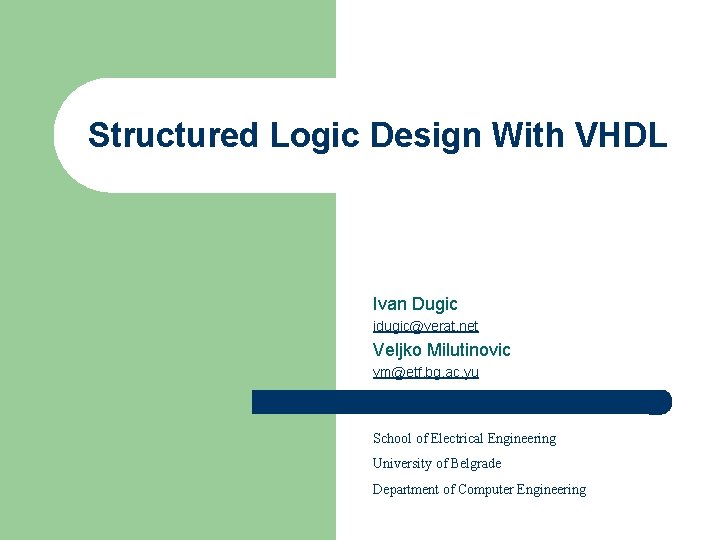 Structured Logic Design With VHDL

Ivan Dugic

idugic@verat.net

Veljko Milutinovic

vm@etf.bg.ac.yu

School of Electrical Engineering

University of Belgrade

Department of Computer Engineering